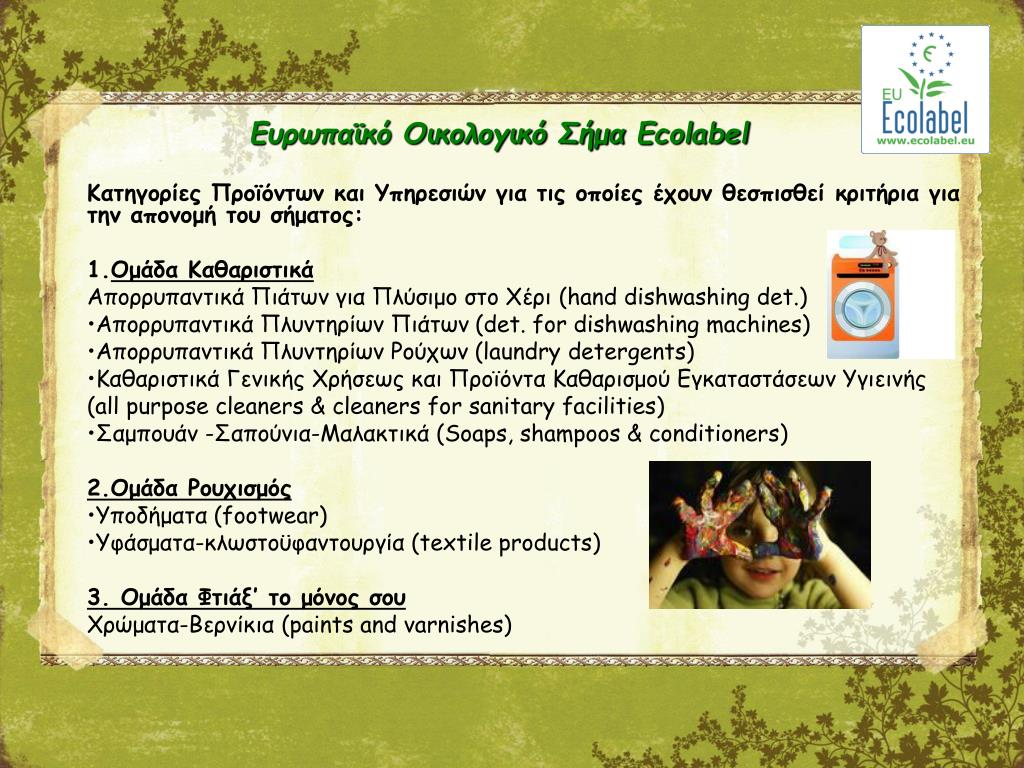 EU
Ecolabel
www.ecolabel.eu

Ευρωπαϊκό Οικολογικό Σήμα Ecolabel

Κατηγορίες Προϊόντων και Υπηρεσιών για τις οποίες έχουν θεσπισθεί κριτήρια για την απονομή του σήματος:

1.Ομάδα Καθαριστικά
Απορρυπαντικά Πιάτων για Πλύσιμο στο Χέρι (hand dishwashing det.)
•Απορρυπαντικά Πλυντηρίων Πιάτων (det. for dishwashing machines)
•Απορρυπαντικά Πλυντηρίων Ρούχων (laundry detergents)
•Καθαριστικά Γενικής Χρήσεως και Προϊόντα Καθαρισμού Εγκαταστάσεων Υγιεινής (all purpose cleaners & cleaners for sanitary facilities)
•Σαμπουάν -Σαπούνια-Μαλακτικά (Soaps, shampoos & conditioners)

2.Ομάδα Ρουχισμός
•Υποδήματα (footwear)
•Υφάσματα-κλωστοϋφαντουργία (textile products)

3. Ομάδα Φτιάξ' το μόνος σου
Χρώματα-Βερνίκια (paints and varnishes)